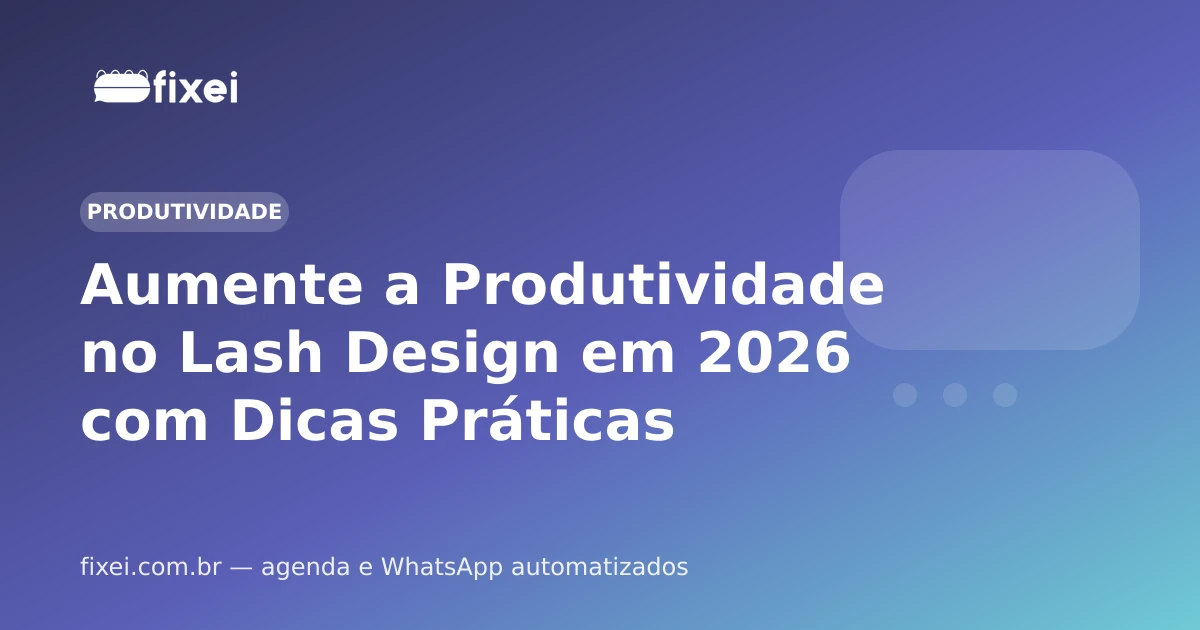 fixei

PRODUTIVIDADE

Aumente a Produtividade no Lash Design em 2026 com Dicas Práticas

fixei.com.br — agenda e WhatsApp automatizados